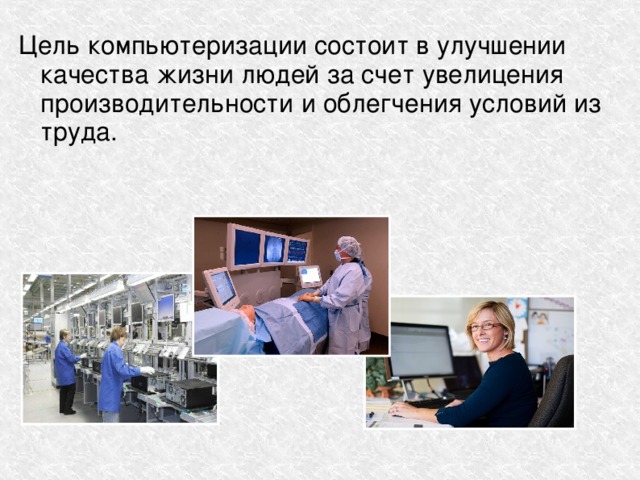 Цель компьютеризации состоит в улучшении качества жизни людей за счет увелицения производительности и облегчения условий из труда.